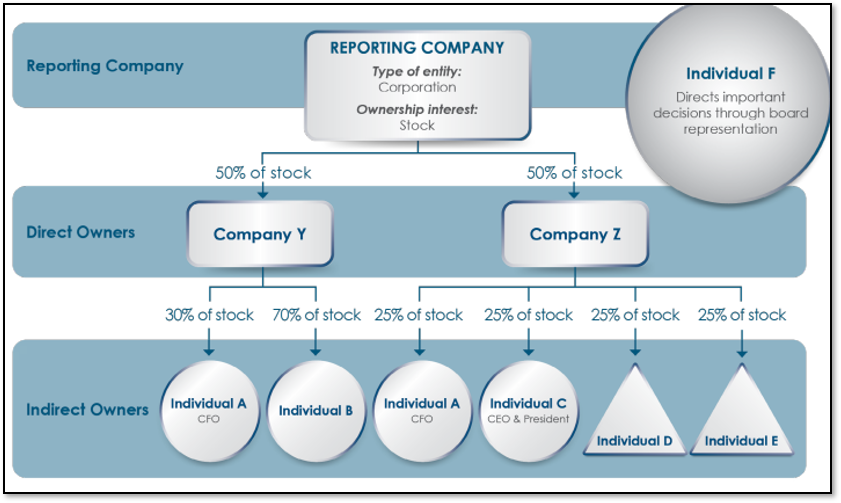 Reporting Company

REPORTING COMPANY
Type of entity:
Corporation
Ownership interest:
Stock

Individual F
Directs important decisions through board representation

50% of stock
50% of stock

Direct Owners

Company Y

Company Z

30% of stock
70% of stock
25% of stock
25% of stock
25% of stock
25% of stock

Indirect Owners

Individual A
CFO

Individual B

Individual A
CFO

Individual C
CEO & President

Individual D

Individual E